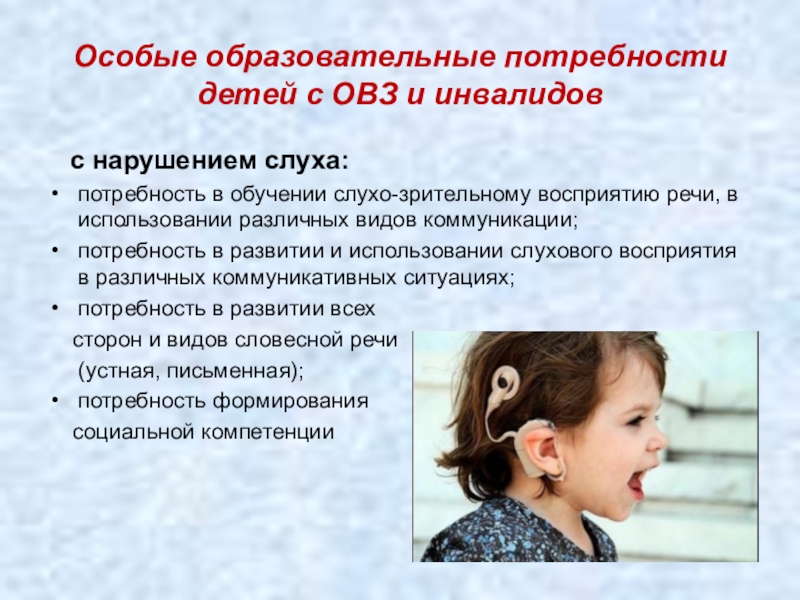 Особые образовательные потребности детей с ОВЗ и инвалидов

с нарушением слуха:

• потребность в обучении слухо-зрительному восприятию речи, в использовании различных видов коммуникации;
• потребность в развитии и использовании слухового восприятия в различных коммуникативных ситуациях;
• потребность в развитии всех сторон и видов словесной речи (устная, письменная);
• потребность формирования социальной компетенции